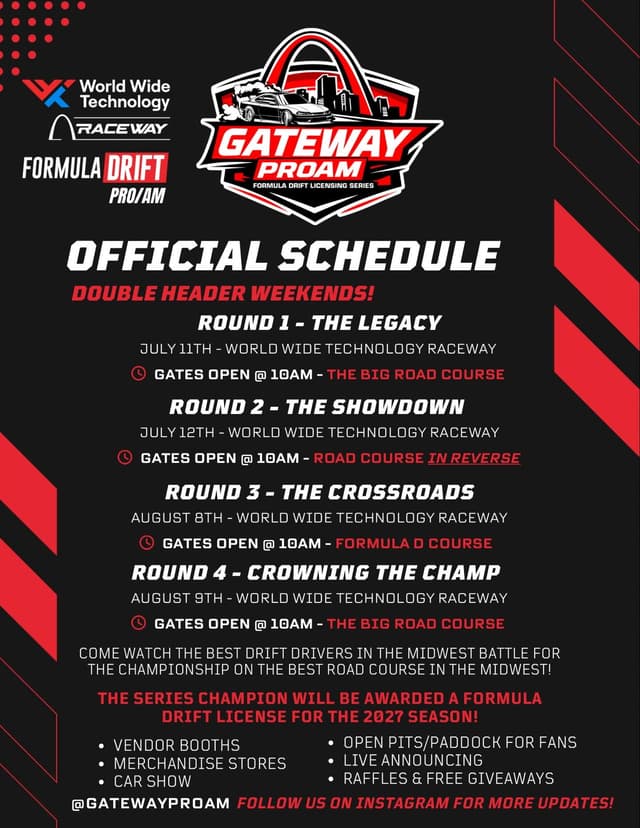 World Wide Technology
RACEWAY
FORMULA DRIFT PRO/AM

GATEWAY PROAM
FORMULA DRIFT LICENSING SERIES

OFFICIAL SCHEDULE
DOUBLE HEADER WEEKENDS!

ROUND 1 - THE LEGACY
JULY 11TH - WORLD WIDE TECHNOLOGY RACEWAY
GATES OPEN @ 10AM - THE BIG ROAD COURSE

ROUND 2 - THE SHOWDOWN
JULY 12TH - WORLD WIDE TECHNOLOGY RACEWAY
GATES OPEN @ 10AM - ROAD COURSE IN REVERSE

ROUND 3 - THE CROSSROADS
AUGUST 8TH - WORLD WIDE TECHNOLOGY RACEWAY
GATES OPEN @ 10AM - FORMULA D COURSE

ROUND 4 - CROWNING THE CHAMP
AUGUST 9TH - WORLD WIDE TECHNOLOGY RACEWAY
GATES OPEN @ 10AM - THE BIG ROAD COURSE

COME WATCH THE BEST DRIFT DRIVERS IN THE MIDWEST BATTLE FOR THE CHAMPIONSHIP ON THE BEST ROAD COURSE IN THE MIDWEST!

THE SERIES CHAMPION WILL BE AWARDED A FORMULA DRIFT LICENSE FOR THE 2027 SEASON!

• VENDOR BOOTHS
• MERCHANDISE STORES
• CAR SHOW
• OPEN PITS/PADDOCK FOR FANS
• LIVE ANNOUNCING
• RAFFLES & FREE GIVEAWAYS

@GATEWAYPROAM FOLLOW US ON INSTAGRAM FOR MORE UPDATES!